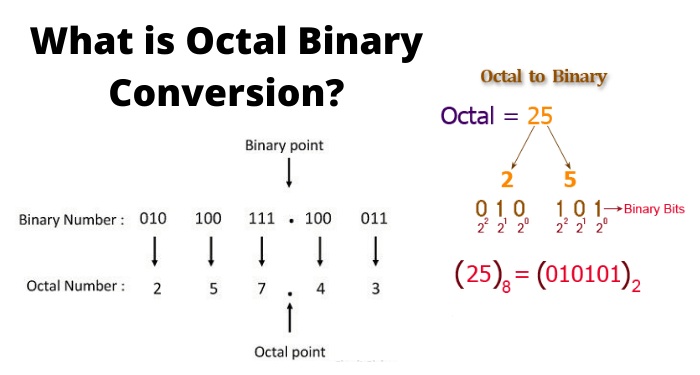 What is Octal Binary Conversion?

Binary point

Binary Number : 010 100 111 . 100 011

Octal Number : 2 5 7 . 4 3

Octal point

Octal to Binary

Octal = 25

2 5

0 1 0 1 0 1 → Binary Bits

$2^2$ $2^1$ $2^0$ $2^2$ $2^1$ $2^0$

$(25)_8 = (010101)_2$